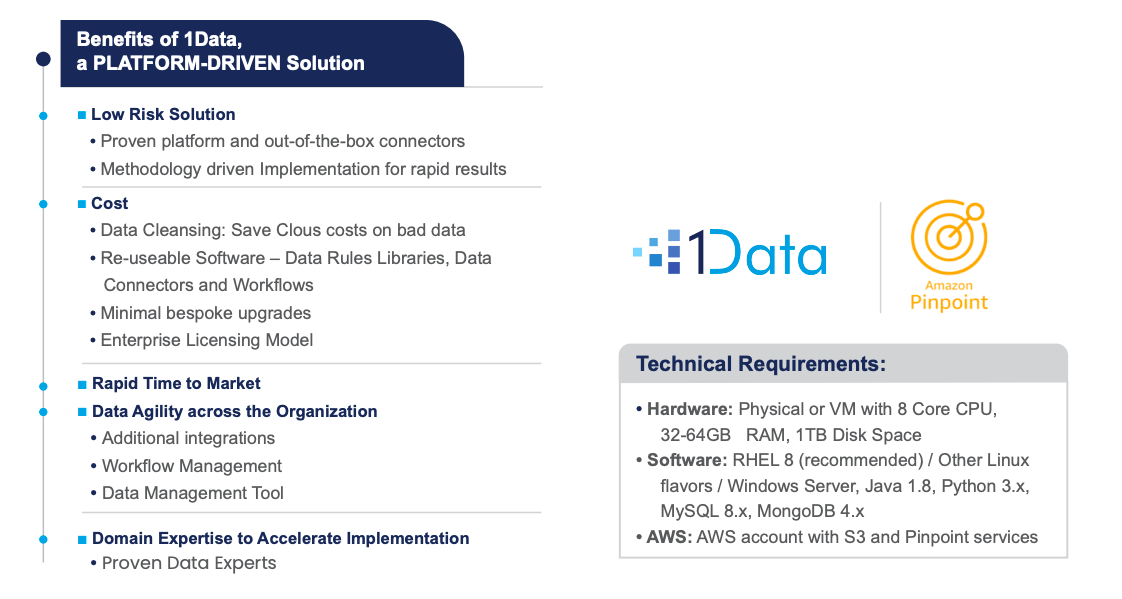 Benefits of 1Data, a PLATFORM-DRIVEN Solution

■ Low Risk Solution
• Proven platform and out-of-the-box connectors
• Methodology driven Implementation for rapid results

■ Cost
• Data Cleansing: Save Clous costs on bad data
• Re-useable Software – Data Rules Libraries, Data Connectors and Workflows
• Minimal bespoke upgrades
• Enterprise Licensing Model

■ Rapid Time to Market

■ Data Agility across the Organization
• Additional integrations
• Workflow Management
• Data Management Tool

■ Domain Expertise to Accelerate Implementation
• Proven Data Experts

1Data

Amazon Pinpoint

Technical Requirements:

• Hardware: Physical or VM with 8 Core CPU, 32-64GB RAM, 1TB Disk Space
• Software: RHEL 8 (recommended) / Other Linux flavors / Windows Server, Java 1.8, Python 3.x, MySQL 8.x, MongoDB 4.x
• AWS: AWS account with S3 and Pinpoint services